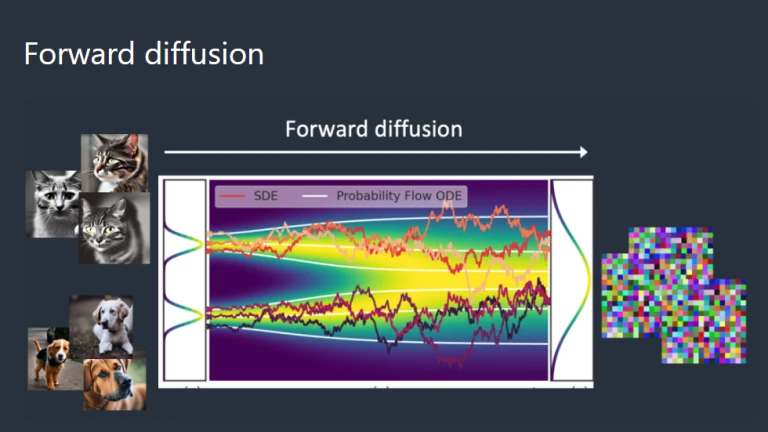 Forward diffusion

Forward diffusion

SDE Probability Flow ODE